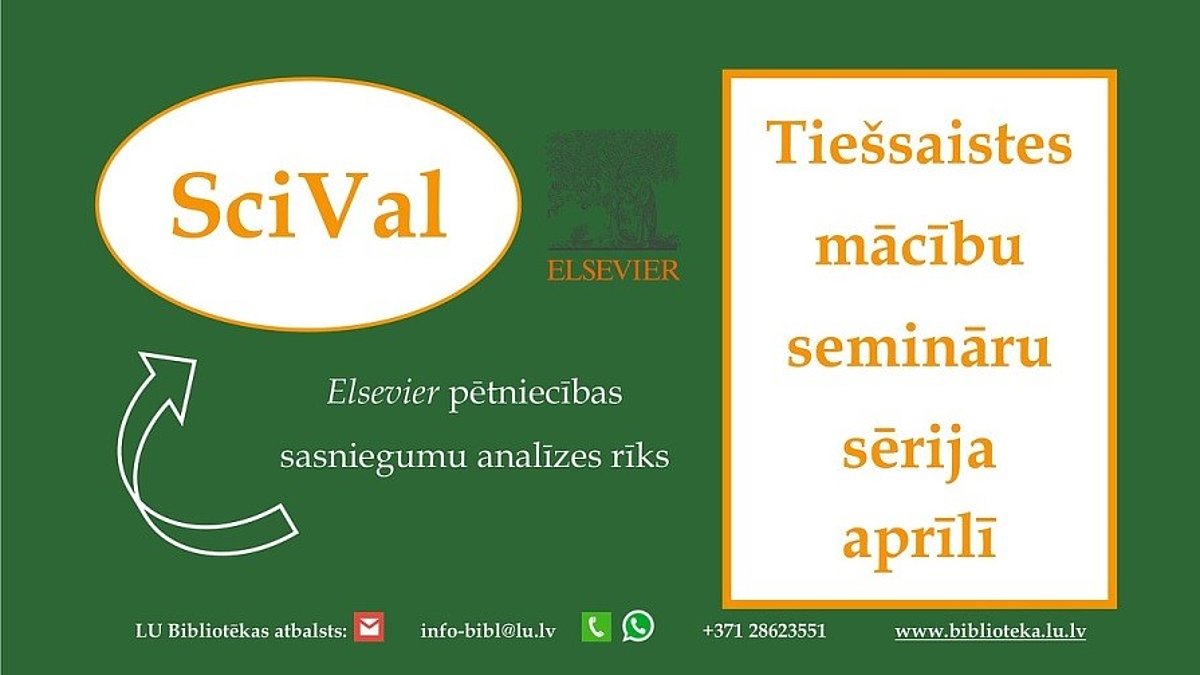 SciVal

ELSEVIER

Elsevier pētniecības sasniegumu analīzes rīks

Tiešsaistes mācību semināru sērija aprīlī

LU Bibliotēkas atbalsts: info-bibl@lu.lv +371 28623551 www.biblioteka.lu.lv